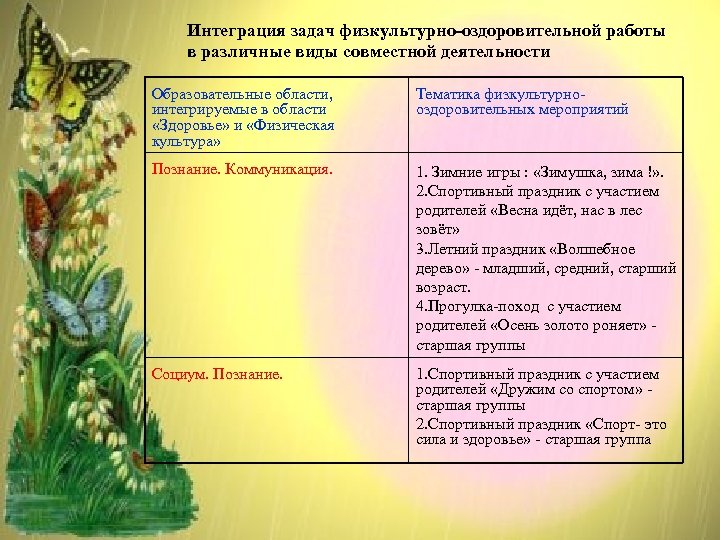 Интеграция задач физкультурно-оздоровительной работы в различные виды совместной деятельности

| Образовательные области, интегрируемые в области «Здоровье» и «Физическая культура» | Тематика физкультурно-оздоровительных мероприятий |
|---|---|
| Познание. Коммуникация. | 1. Зимние игры : «Зимушка, зима !». 2.Спортивный праздник с участием родителей «Весна идёт, нас в лес зовёт» 3.Летний праздник «Волшебное дерево» - младший, средний, старший возраст. 4.Прогулка-поход с участием родителей «Осень золото роняет» - старшая группы |
| Социум. Познание. | 1.Спортивный праздник с участием родителей «Дружим со спортом» - старшая группы 2.Спортивный праздник «Спорт- это сила и здоровье» - старшая группа |